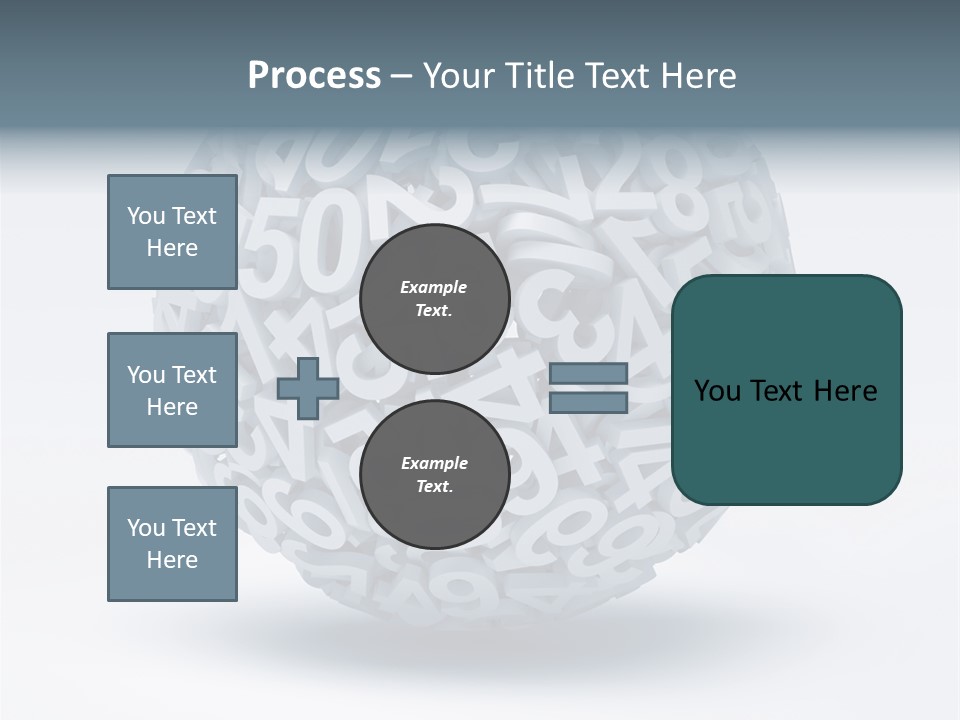 Process – Your Title Text Here

You Text Here

You Text Here

You Text Here

Example Text.

Example Text.

You Text Here